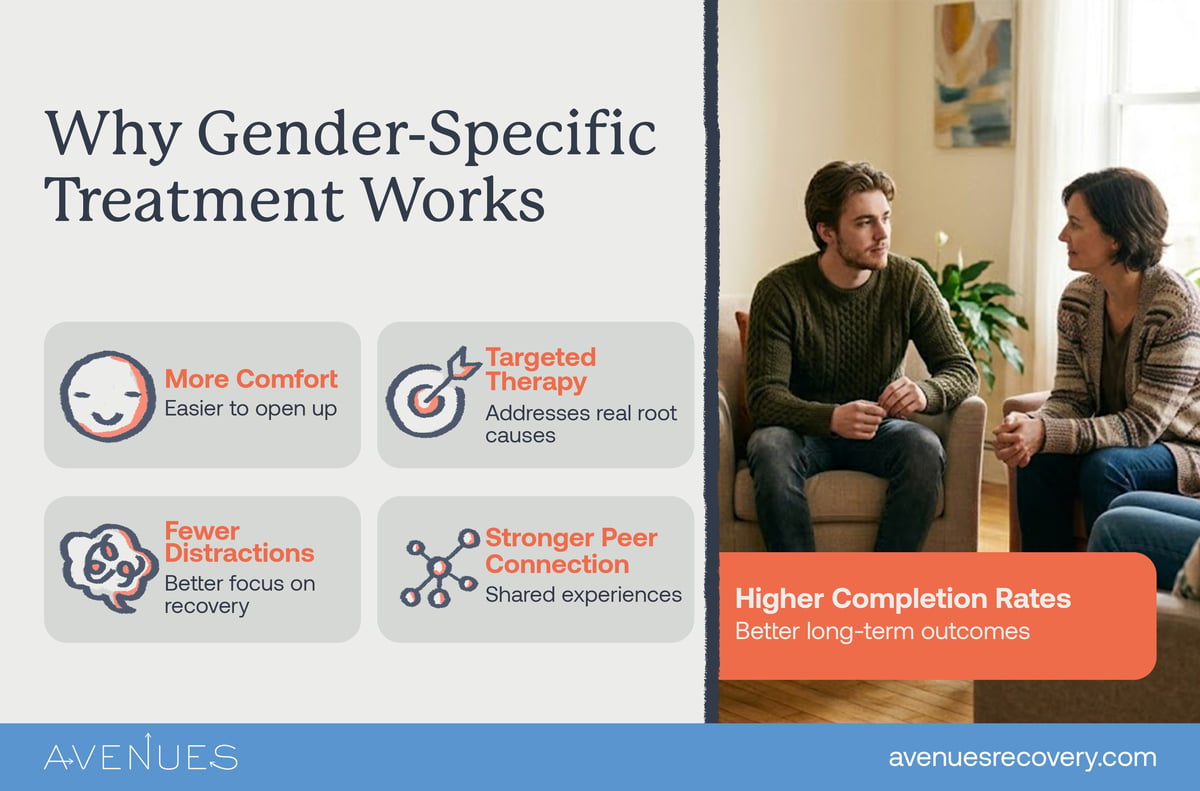 Why Gender-Specific Treatment Works

More Comfort
Easier to open up

Targeted Therapy
Addresses real root causes

Fewer Distractions
Better focus on recovery

Stronger Peer Connection
Shared experiences

Higher Completion Rates
Better long-term outcomes

AVENUES

avenuesrecovery.com